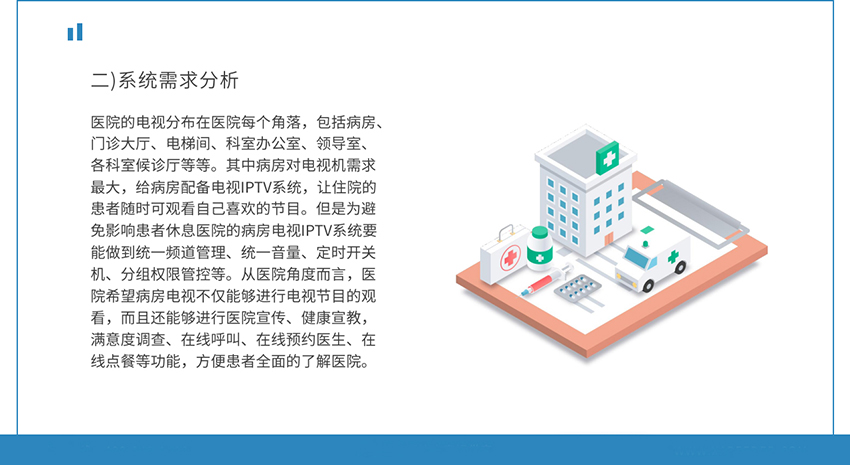 二)系统需求分析

医院的电视分布在医院每个角落，包括病房、门诊大厅、电梯间、科室办公室、领导室、各科室候诊厅等等。其中病房对电视机需求最大，给病房配备电视IPTV系统，让住院的患者随时可观看自己喜欢的节目。但是为避免影响患者休息医院的病房电视IPTV系统要能做到统一频道管理、统一音量、定时开关机、分组权限管控等。从医院角度而言，医院希望病房电视不仅能够进行电视节目的观看，而且还能够进行医院宣传、健康宣教，满意度调查、在线呼叫、在线预约医生、在线点餐等功能，方便患者全面的了解医院。